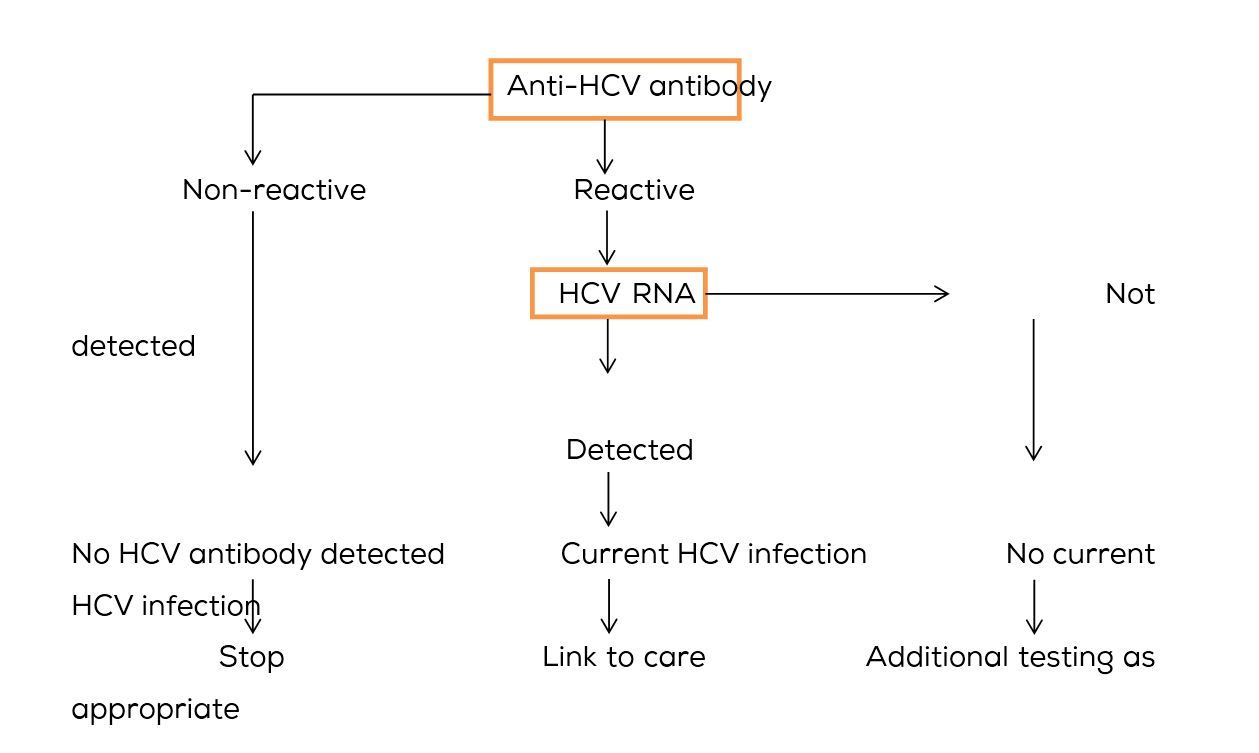 Anti-HCV antibody

Non-reactive

Reactive

HCV RNA

Not

detected

Detected

No HCV antibody detected

Current HCV infection

No current

HCV infection

Stop

Link to care

Additional testing as

appropriate